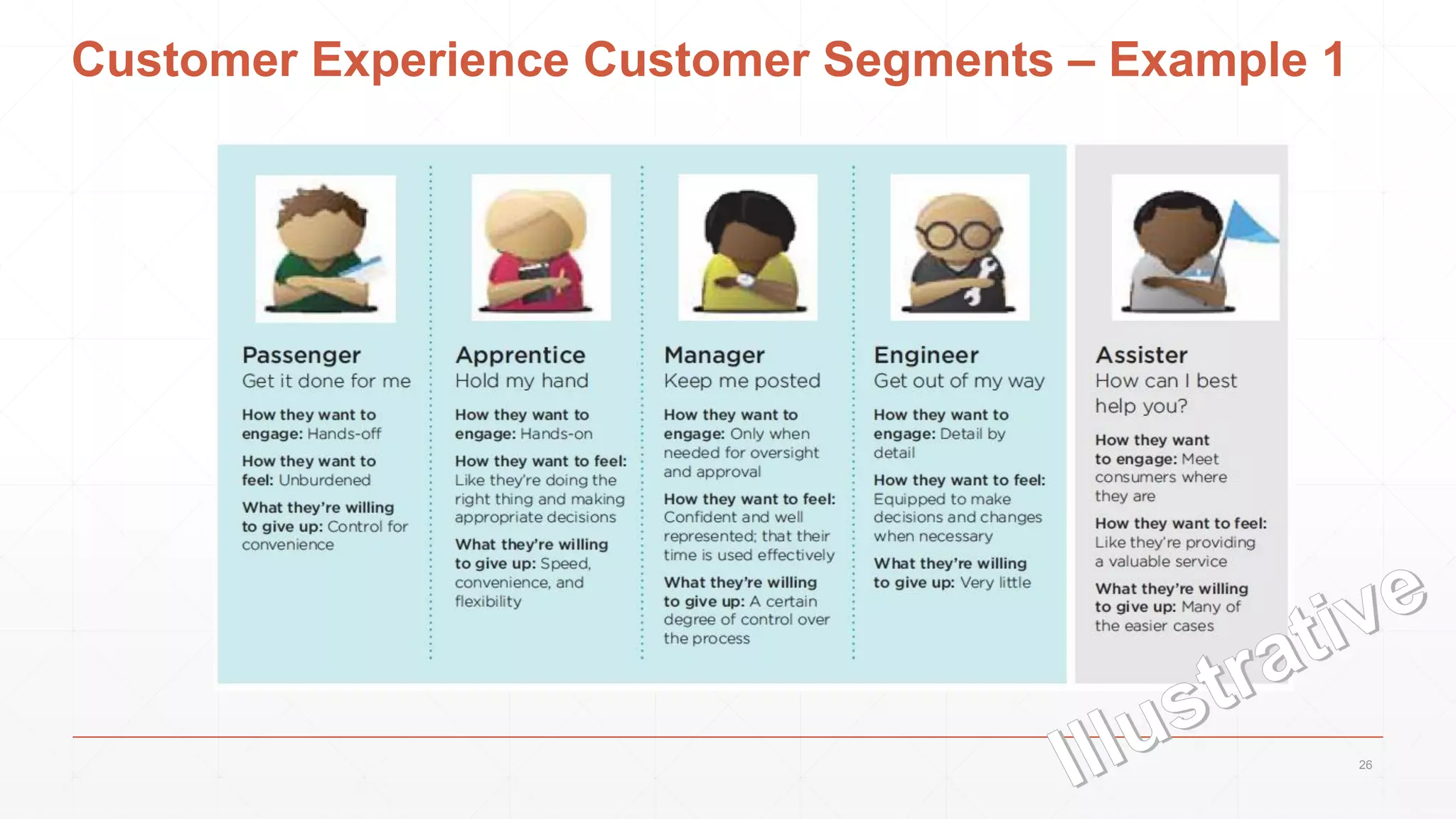 Customer Experience Customer Segments – Example 1

Passenger
Get it done for me

How they want to engage: Hands-off

How they want to feel: Unburdened

What they're willing to give up: Control for convenience

Apprentice
Hold my hand

How they want to engage: Hands-on

How they want to feel: Like they're doing the right thing and making appropriate decisions

What they're willing to give up: Speed, convenience, and flexibility

Manager
Keep me posted

How they want to engage: Only when needed for oversight and approval

How they want to feel: Confident and well represented; that their time is used effectively

What they're willing to give up: A certain degree of control over the process

Engineer
Get out of my way

How they want to engage: Detail by detail

How they want to feel: Equipped to make decisions and changes when necessary

What they're willing to give up: Very little

Assister
How can I best help you?

How they want to engage: Meet consumers where they are

How they want to feel: Like they're providing a valuable service

What they're willing to give up: Many of the easier cases

Illustrative

26